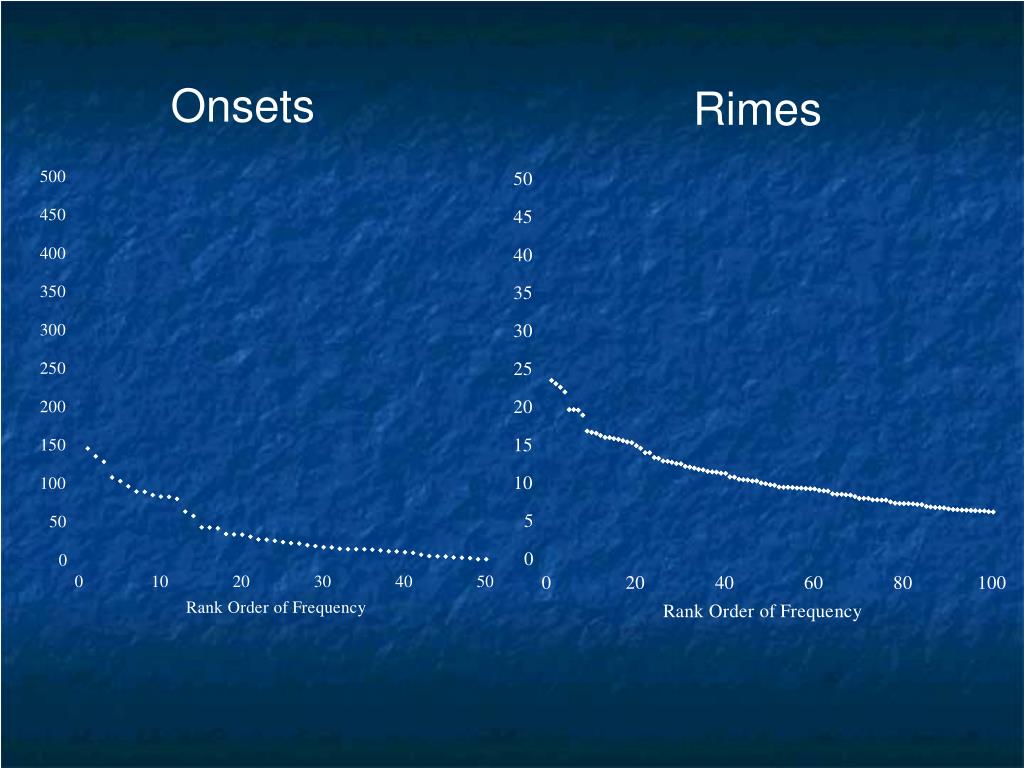 Onsets

500
450
400
350
300
250
200
150
100
50
0

0 10 20 30 40 50

Rank Order of Frequency

Rimes

50
45
40
35
30
25
20
15
10
5
0

0 20 40 60 80 100

Rank Order of Frequency